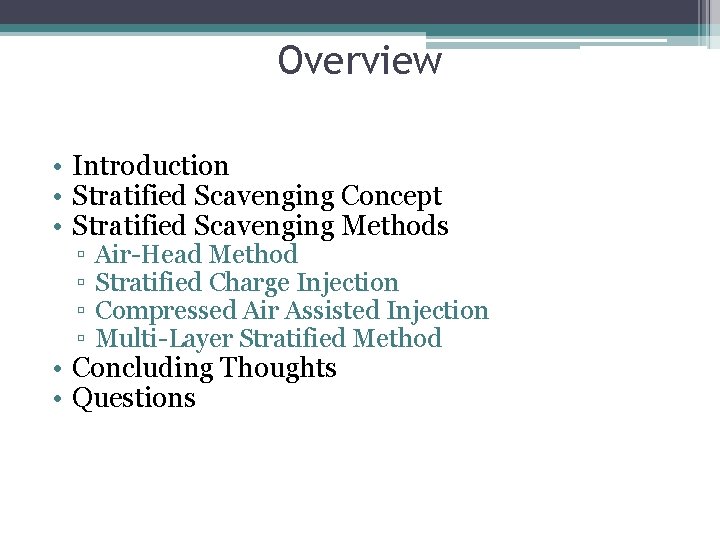 Overview

• Introduction
• Stratified Scavenging Concept
• Stratified Scavenging Methods
 ▫ Air-Head Method
 ▫ Stratified Charge Injection
 ▫ Compressed Air Assisted Injection
 ▫ Multi-Layer Stratified Method
• Concluding Thoughts
• Questions